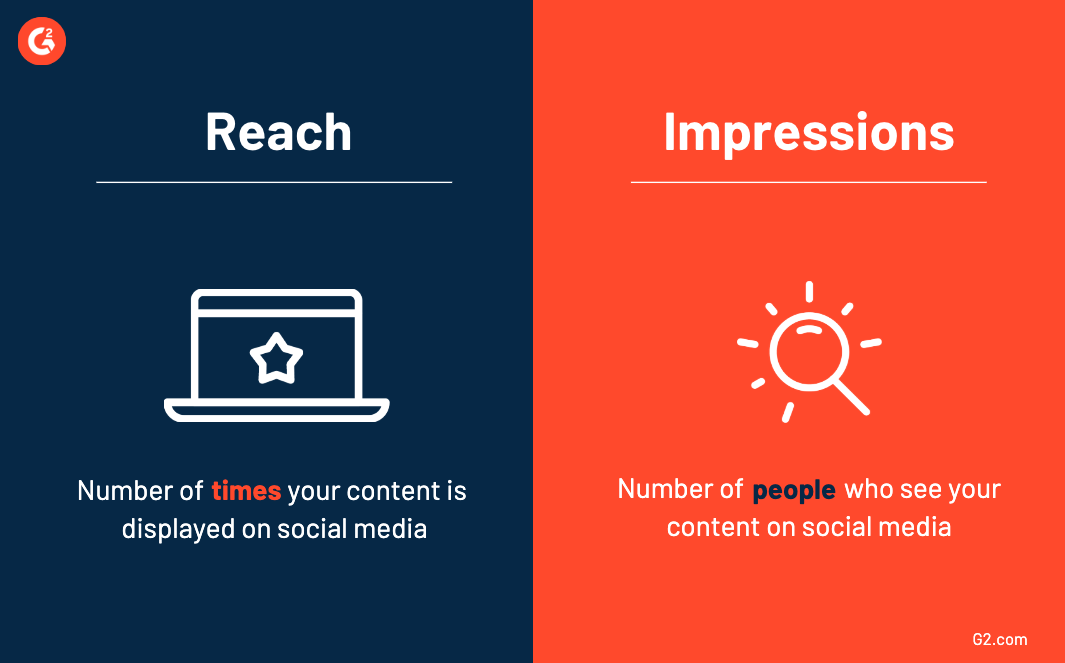 G2

Reach

Number of times your content is displayed on social media

Impressions

Number of people who see your content on social media

G2.com